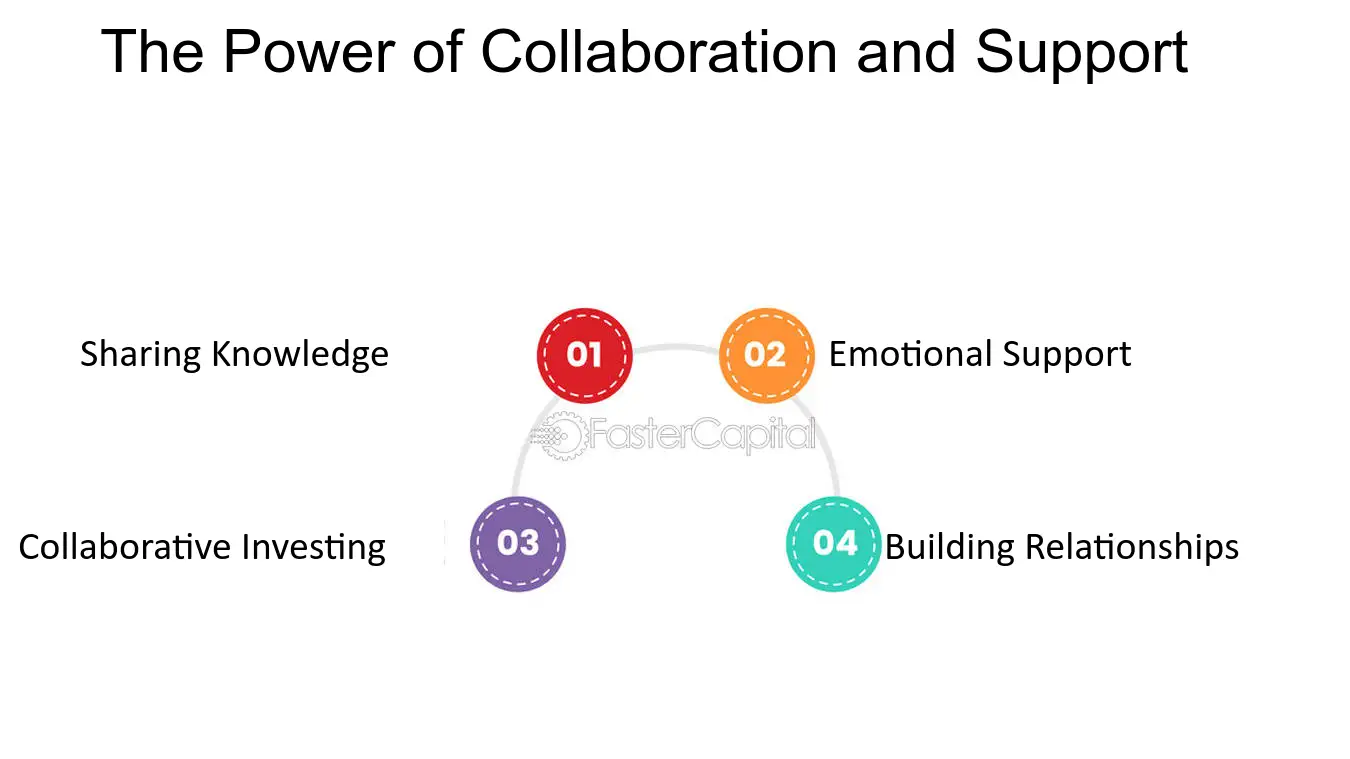 The Power of Collaboration and Support

Sharing Knowledge

01

02

Emotional Support

FasterCapital

Collaborative Investing

03

04

Building Relationships